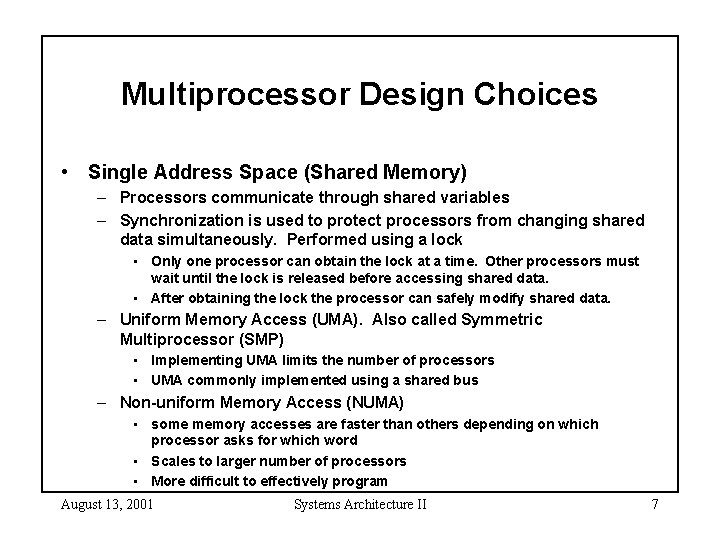 Multiprocessor Design Choices

• Single Address Space (Shared Memory)
– Processors communicate through shared variables
– Synchronization is used to protect processors from changing shared data simultaneously. Performed using a lock
▪ Only one processor can obtain the lock at a time. Other processors must wait until the lock is released before accessing shared data.
▪ After obtaining the lock the processor can safely modify shared data.
– Uniform Memory Access (UMA). Also called Symmetric Multiprocessor (SMP)
▪ Implementing UMA limits the number of processors
▪ UMA commonly implemented using a shared bus
– Non-uniform Memory Access (NUMA)
▪ some memory accesses are faster than others depending on which processor asks for which word
▪ Scales to larger number of processors
▪ More difficult to effectively program

August 13, 2001 Systems Architecture II 7